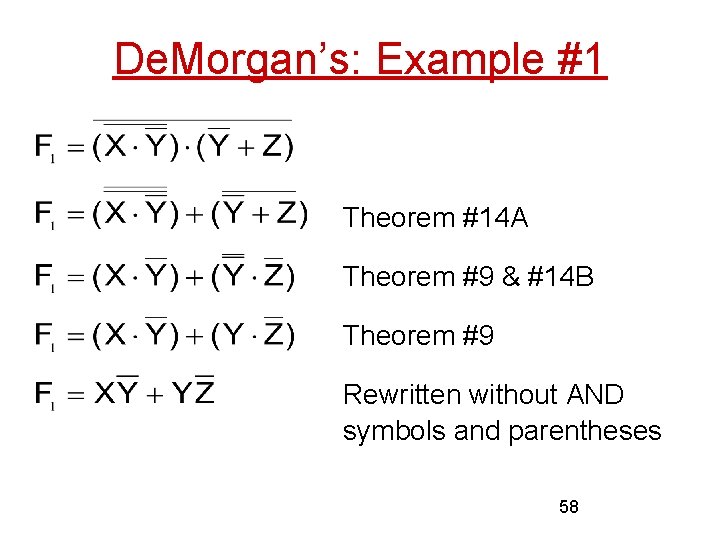 DeMorgan's: Example #1

$F_1 = \overline{\overline{(X \cdot \overline{Y})} \cdot (\overline{Y} + Z)}$

$F_1 = \overline{\overline{(X \cdot \overline{Y})}} + \overline{(\overline{Y} + Z)}$ Theorem #14A

$F_1 = (X \cdot \overline{Y}) + (\overline{\overline{Y}} \cdot \overline{Z})$ Theorem #9 & #14B

$F_1 = (X \cdot \overline{Y}) + (Y \cdot \overline{Z})$ Theorem #9

$F_1 = X\overline{Y} + Y\overline{Z}$ Rewritten without AND symbols and parentheses

58